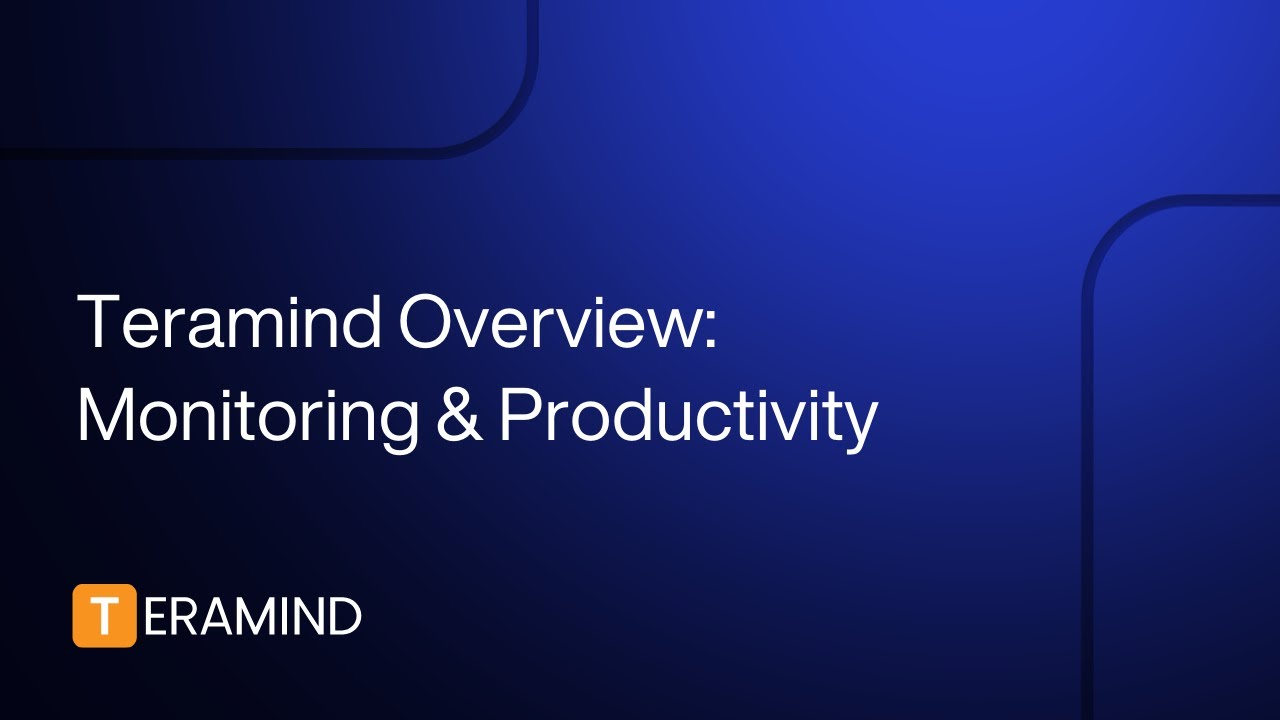 Teramind Overview:
Monitoring & Productivity

TERAMIND